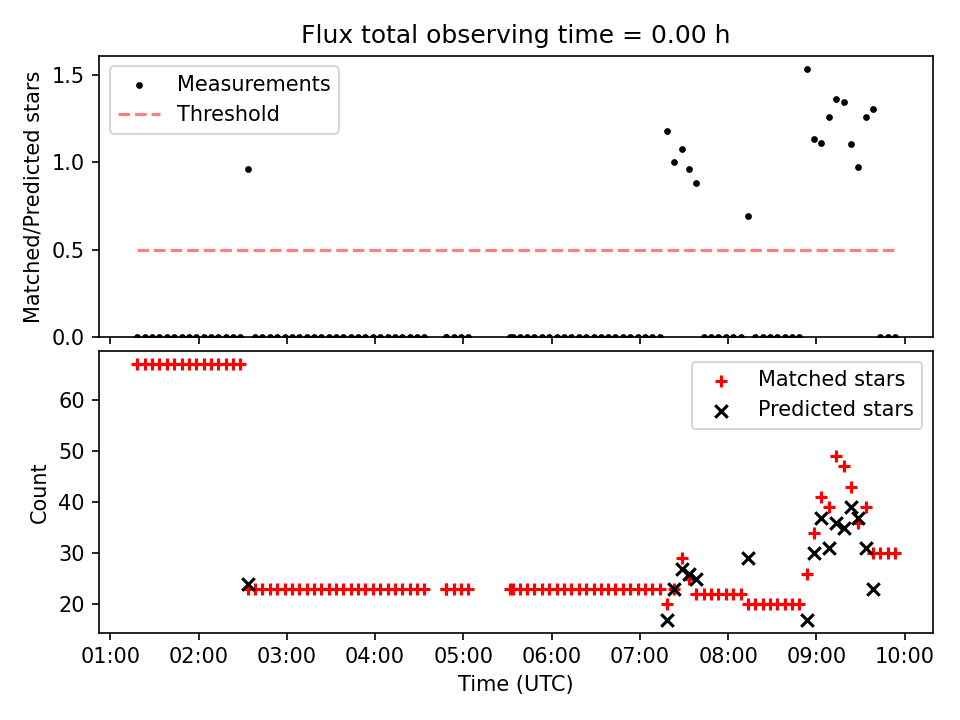 Flux total observing time = 0.00 h

Measurements
Threshold

Matched/Predicted stars

1.5
1.0
0.5
0.0

Matched stars
Predicted stars

Count

60
50
40
30
20

01:00 02:00 03:00 04:00 05:00 06:00 07:00 08:00 09:00 10:00

Time (UTC)